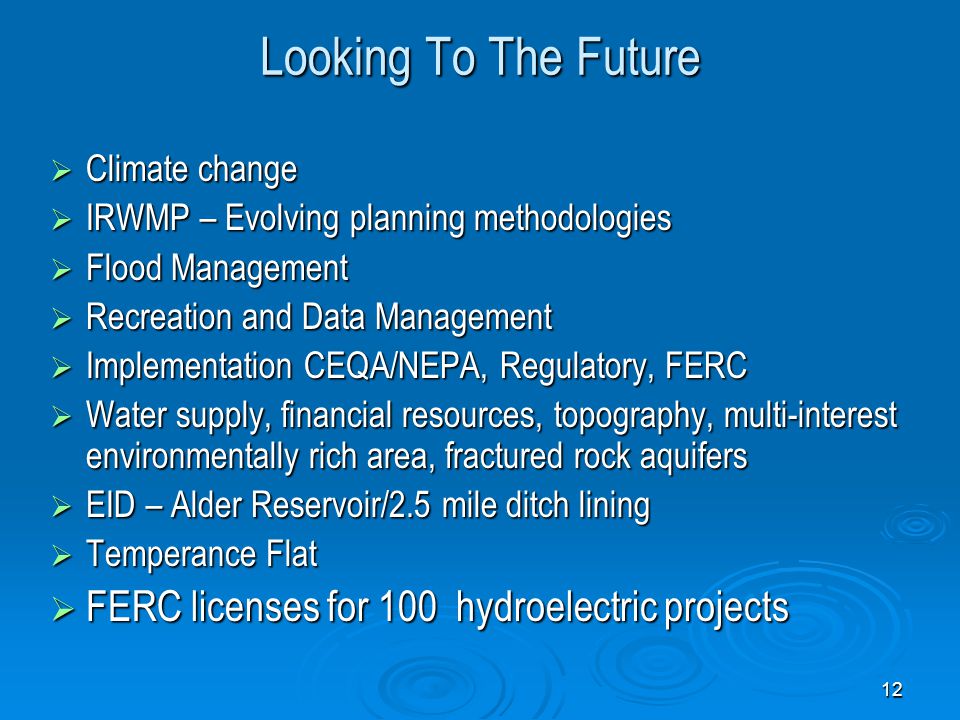 Looking To The Future

➢ Climate change
➢ IRWMP – Evolving planning methodologies
➢ Flood Management
➢ Recreation and Data Management
➢ Implementation CEQA/NEPA, Regulatory, FERC
➢ Water supply, financial resources, topography, multi-interest environmentally rich area, fractured rock aquifers
➢ EID – Alder Reservoir/2.5 mile ditch lining
➢ Temperance Flat
➢ FERC licenses for 100 hydroelectric projects

12